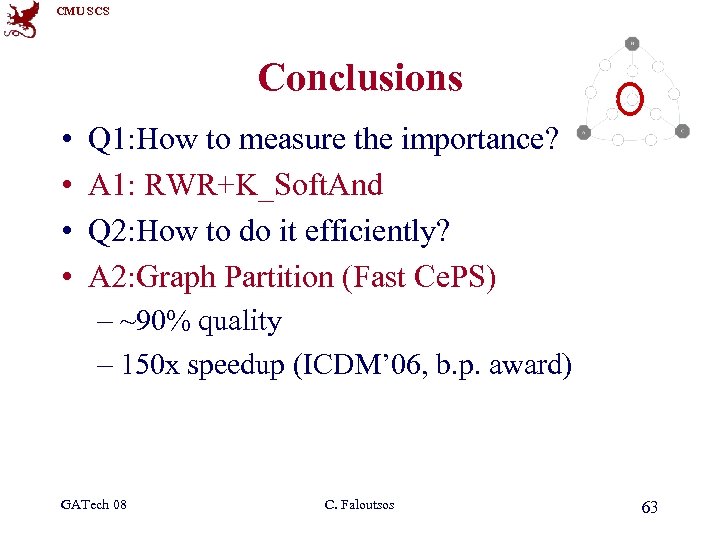 CMU SCS

Conclusions

• Q1:How to measure the importance?
• A1: RWR+K_SoftAnd
• Q2:How to do it efficiently?
• A2:Graph Partition (Fast CePS)
– ~90% quality
– 150x speedup (ICDM'06, b.p. award)

GATech 08
C. Faloutsos
63